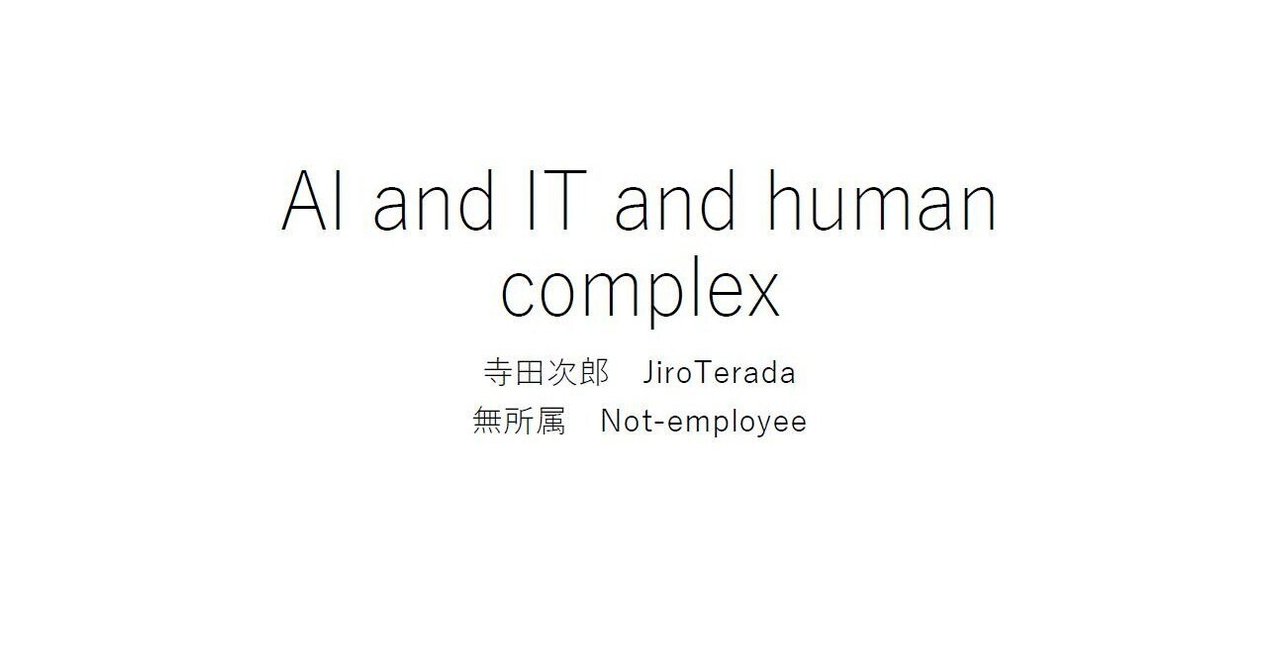 AI and IT and human complex

寺田次郎　JiroTerada
無所属　Not-employee